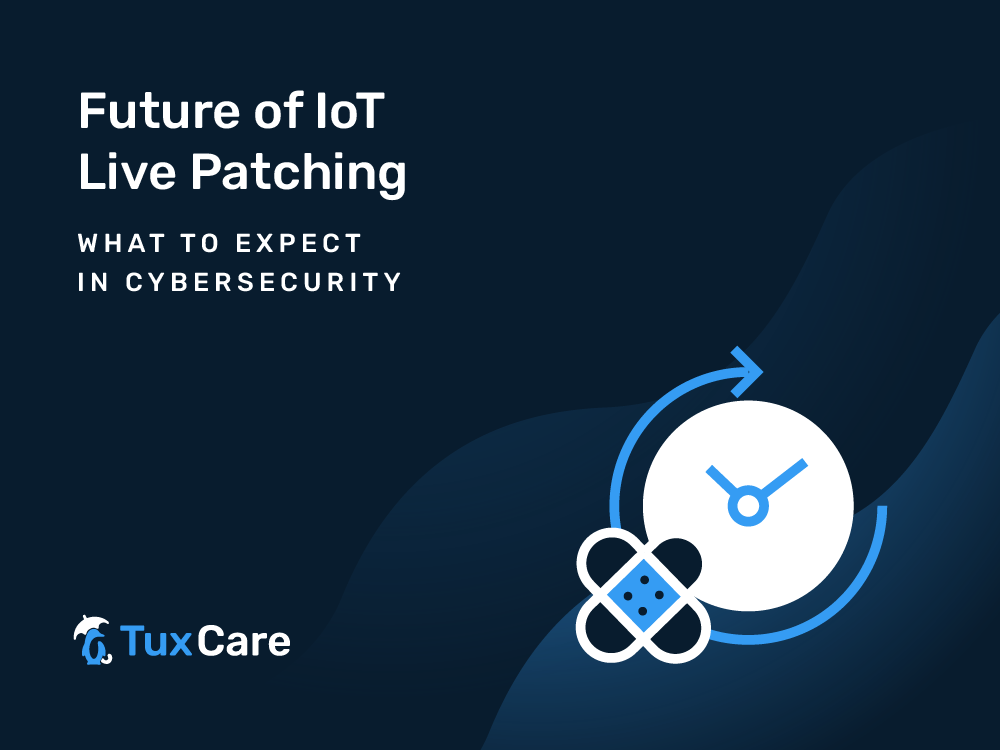 Future of IoT Live Patching

WHAT TO EXPECT IN CYBERSECURITY

TuxCare